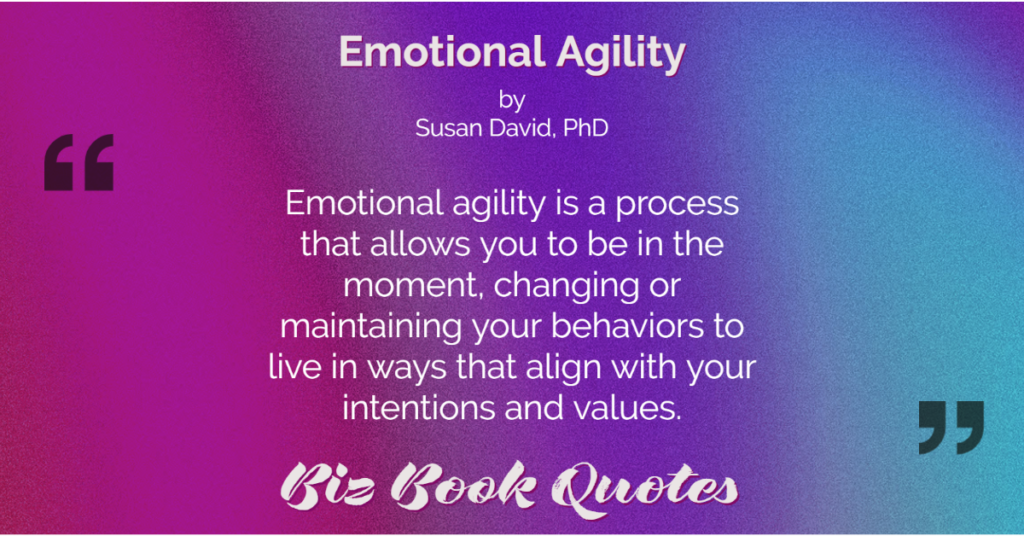 Emotional Agility
by
Susan David, PhD

“

Emotional agility is a process that allows you to be in the moment, changing or maintaining your behaviors to live in ways that align with your intentions and values.

”

Biz Book Quotes